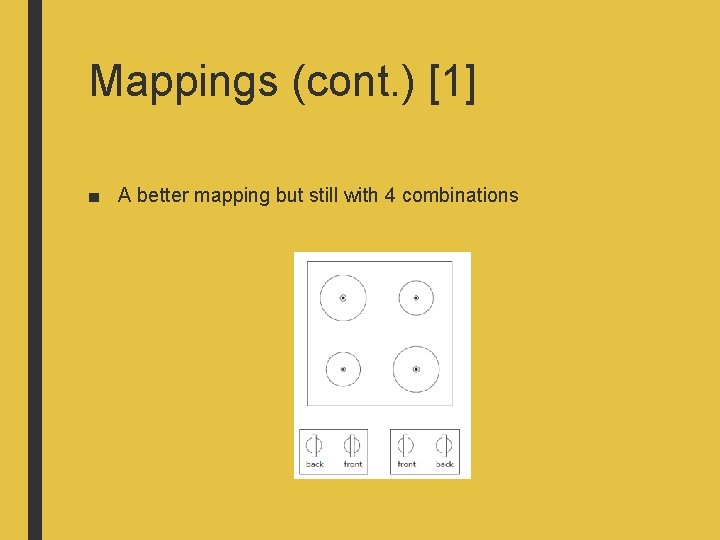 Mappings (cont.) [1]

■ A better mapping but still with 4 combinations

back front front back